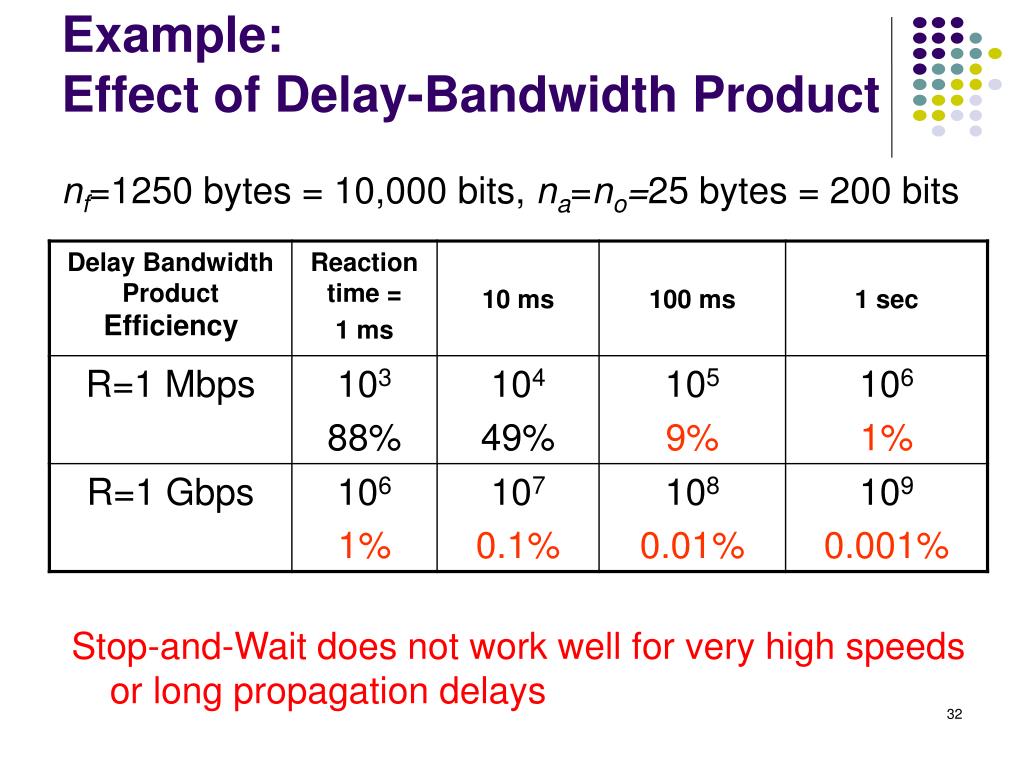 Example:
Effect of Delay-Bandwidth Product

$n_f$=1250 bytes = 10,000 bits, $n_a$=$n_o$=25 bytes = 200 bits

| Delay Bandwidth Product Efficiency | Reaction time = 1 ms | 10 ms | 100 ms | 1 sec |
|---|---|---|---|---|
| R=1 Mbps | $10^3$ 88% | $10^4$ 49% | $10^5$ 9% | $10^6$ 1% |
| R=1 Gbps | $10^6$ 1% | $10^7$ 0.1% | $10^8$ 0.01% | $10^9$ 0.001% |

Stop-and-Wait does not work well for very high speeds or long propagation delays

32